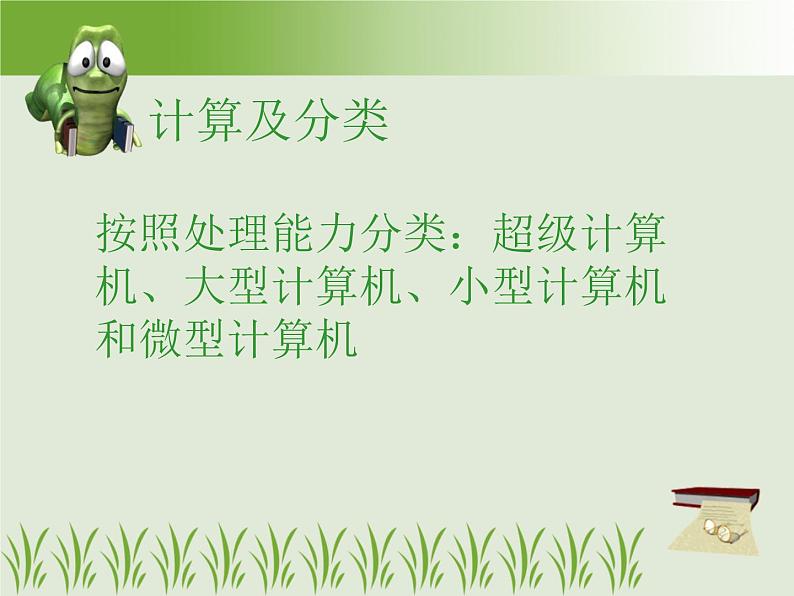 计算及分类

按照处理能力分类：超级计算机、大型计算机、小型计算机和微型计算机